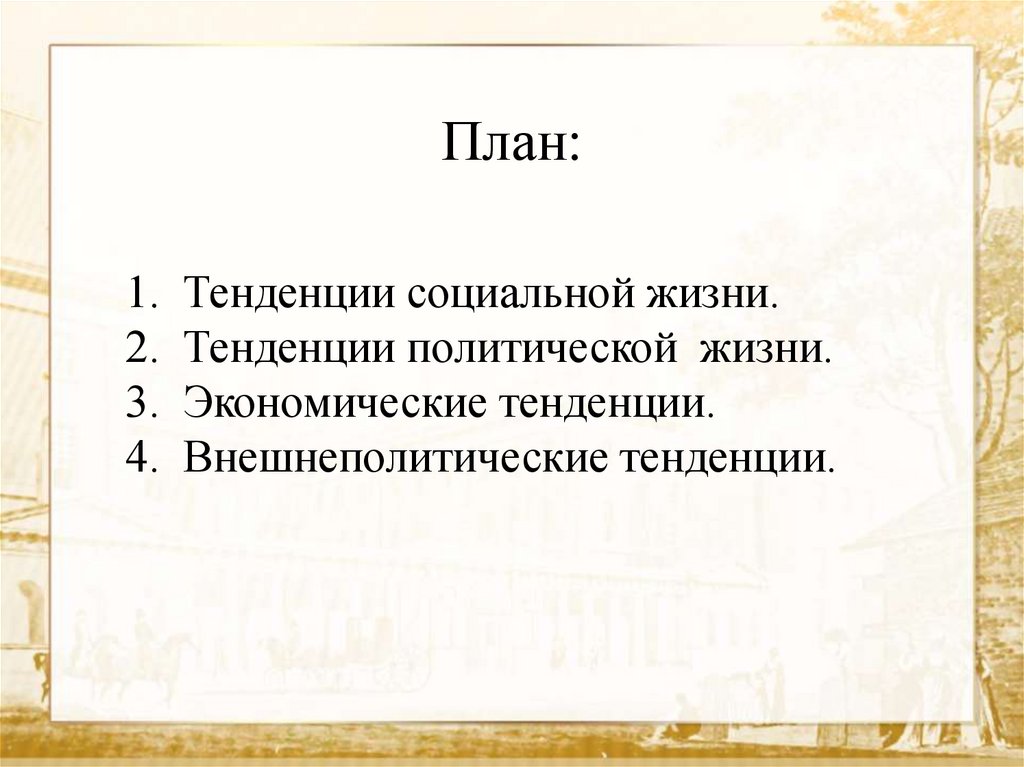 План:

1. Тенденции социальной жизни.
2. Тенденции политической жизни.
3. Экономические тенденции.
4. Внешнеполитические тенденции.